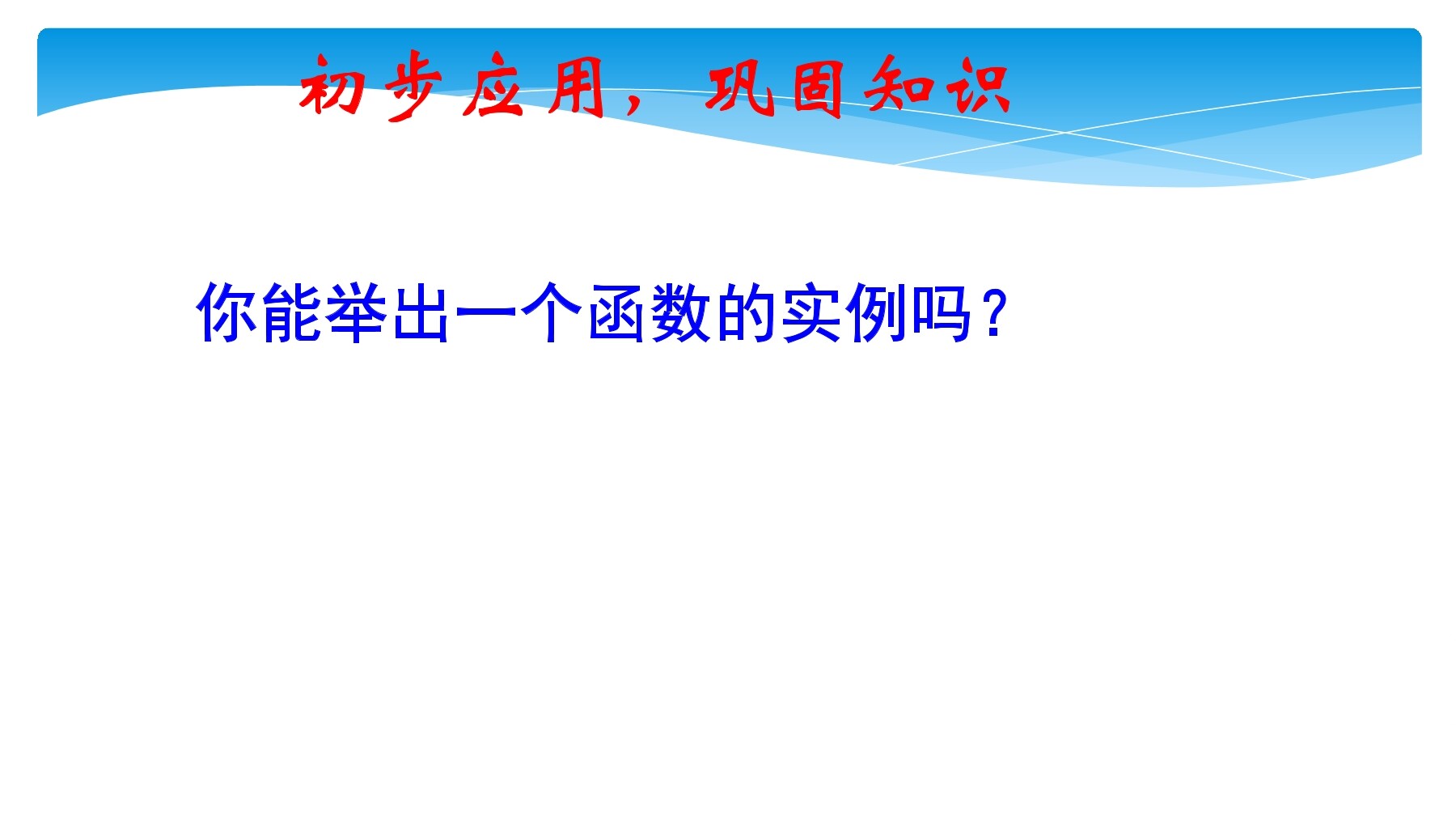 初步应用，巩固知识

你能举出一个函数的实例吗？